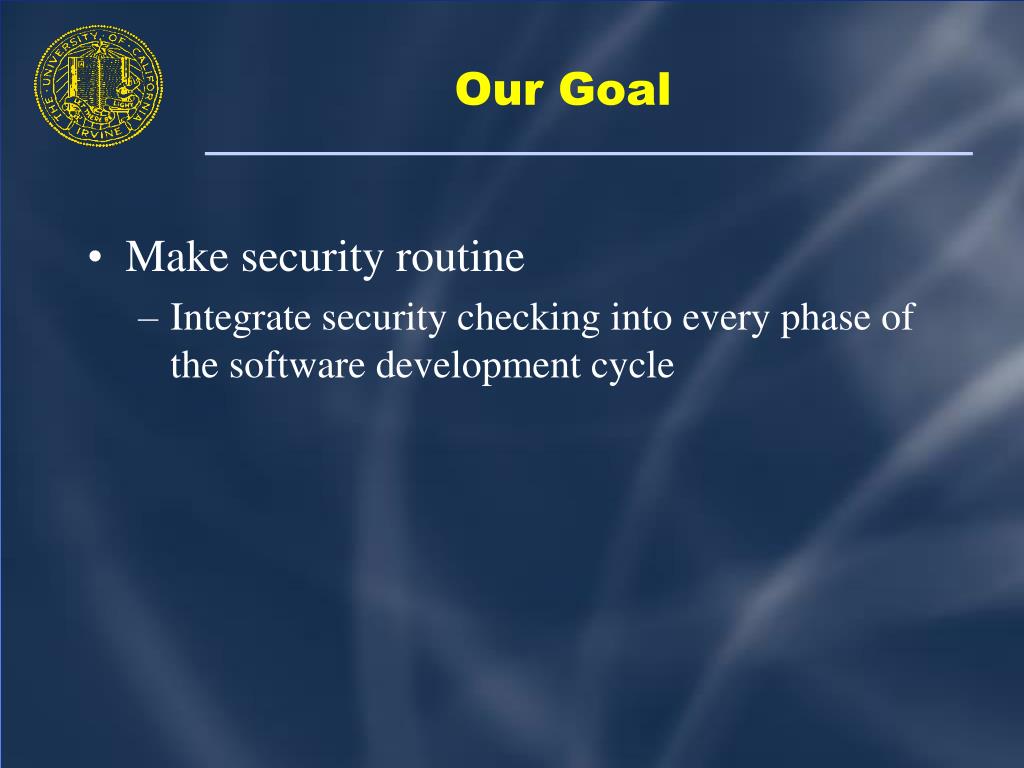 THE UNIVERSITY OF CALIFORNIA IRVINE
LET THERE BE LIGHT

Our Goal

• Make security routine
– Integrate security checking into every phase of the software development cycle